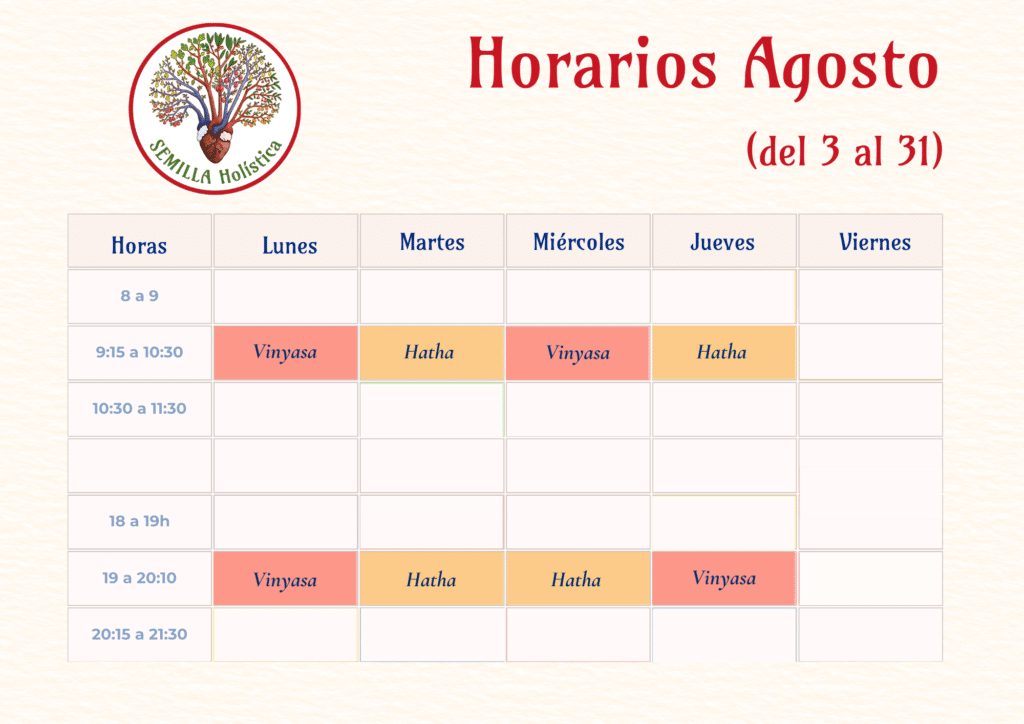 SEMILLA Holística

Horarios Agosto

(del 3 al 31)

| Horas | Lunes | Martes | Miércoles | Jueves | Viernes |
|---|---|---|---|---|---|
| 8 a 9 | | | | | |
| 9:15 a 10:30 | Vinyasa | Hatha | Vinyasa | Hatha | |
| 10:30 a 11:30 | | | | | |
| | | | | | |
| 18 a 19h | | | | | |
| 19 a 20:10 | Vinyasa | Hatha | Hatha | Vinyasa | |
| 20:15 a 21:30 | | | | | |